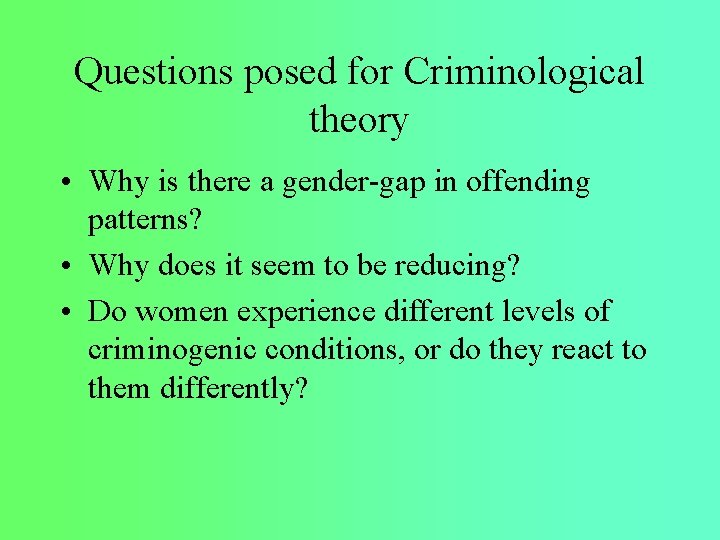 Questions posed for Criminological theory

• Why is there a gender-gap in offending patterns?
• Why does it seem to be reducing?
• Do women experience different levels of criminogenic conditions, or do they react to them differently?